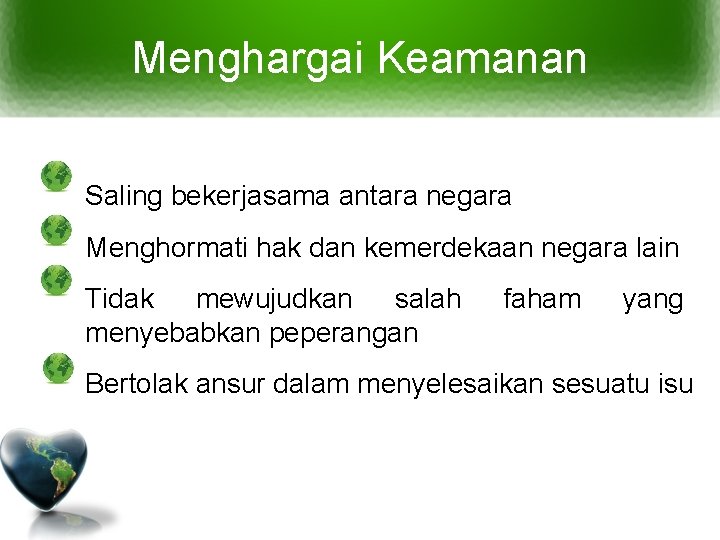 Menghargai Keamanan

Saling bekerjasama antara negara

Menghormati hak dan kemerdekaan negara lain

Tidak mewujudkan salah faham yang menyebabkan peperangan

Bertolak ansur dalam menyelesaikan sesuatu isu